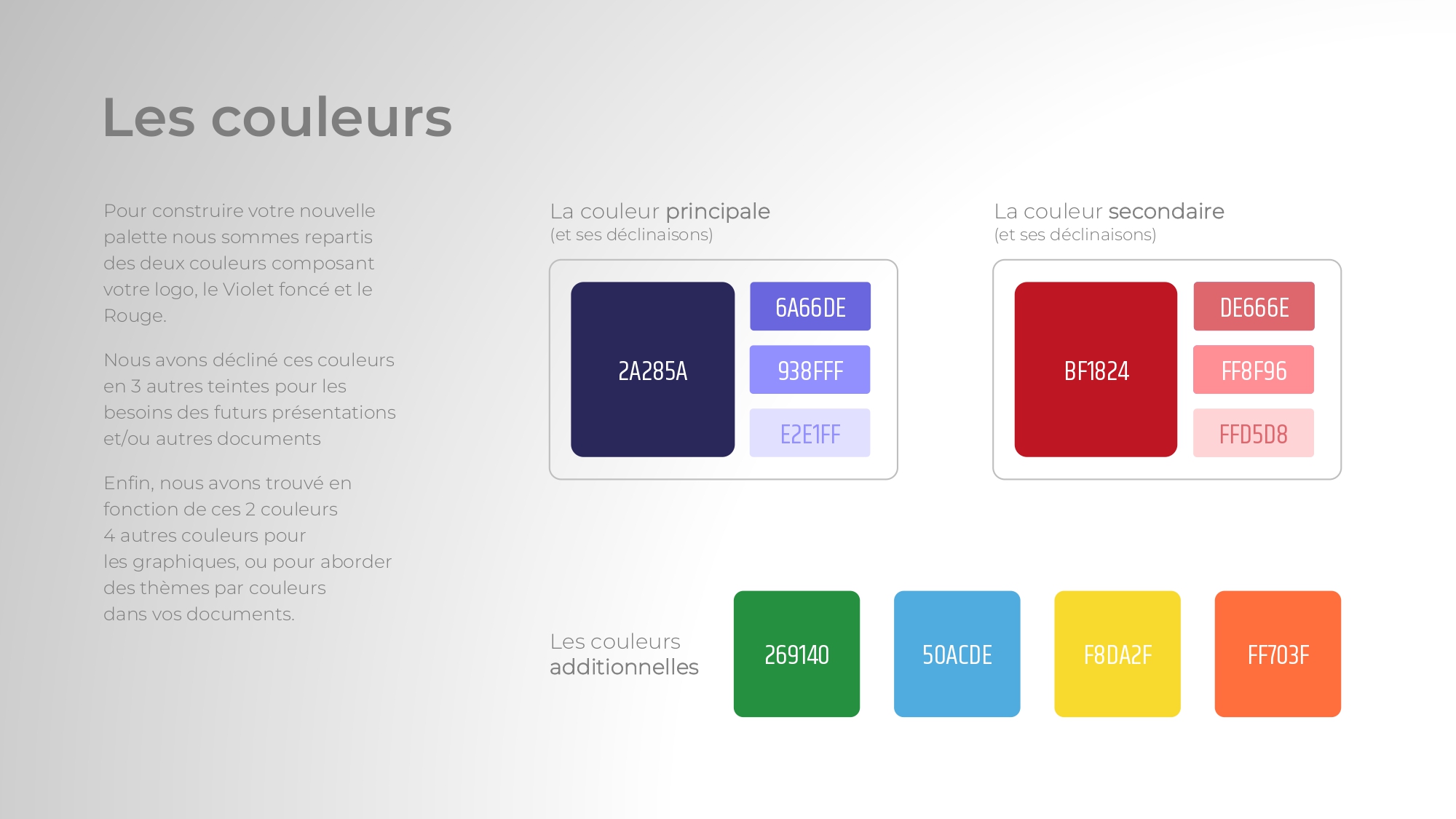 Les couleurs

Pour construire votre nouvelle palette nous sommes repartis des deux couleurs composant votre logo, le Violet foncé et le Rouge.

Nous avons décliné ces couleurs en 3 autres teintes pour les besoins des futurs présentations et/ou autres documents

Enfin, nous avons trouvé en fonction de ces 2 couleurs 4 autres couleurs pour les graphiques, ou pour aborder des thèmes par couleurs dans vos documents.

La couleur principale
(et ses déclinaisons)

2A285A
6A66DE
938FFF
E2E1FF

La couleur secondaire
(et ses déclinaisons)

BF1824
DE666E
FF8F96
FFD5D8

Les couleurs additionnelles

269140
50ACDE
F8DA2F
FF703F